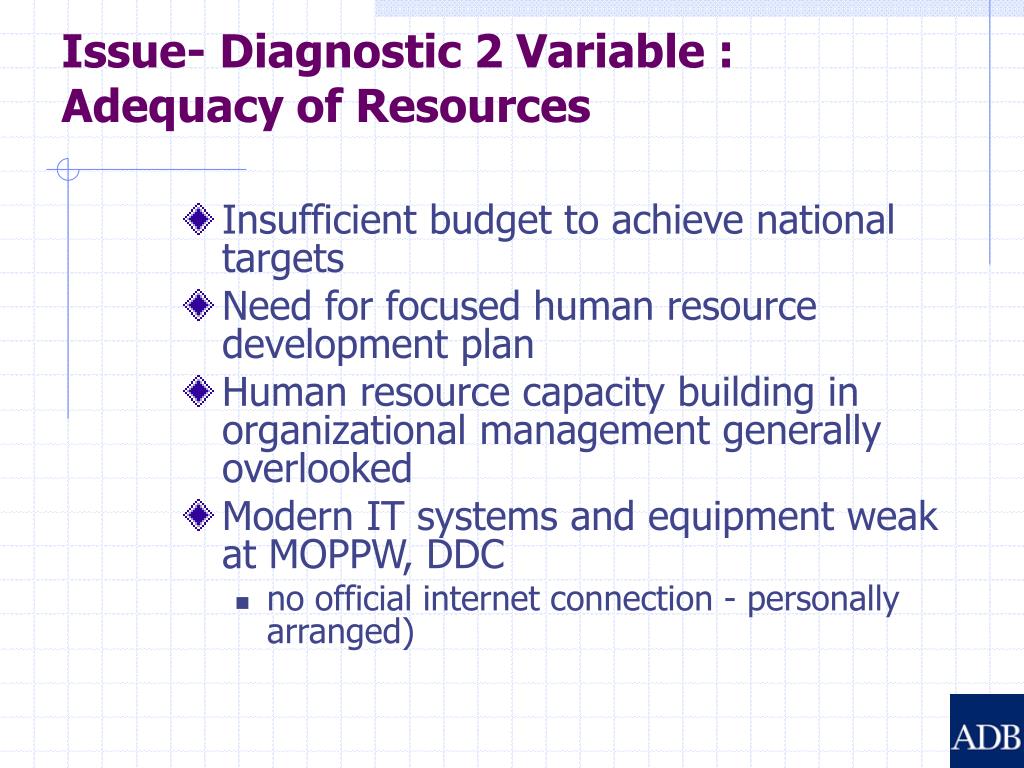 Issue- Diagnostic 2 Variable : Adequacy of Resources

Insufficient budget to achieve national targets

Need for focused human resource development plan

Human resource capacity building in organizational management generally overlooked

Modern IT systems and equipment weak at MOPPW, DDC

no official internet connection - personally arranged)

ADB